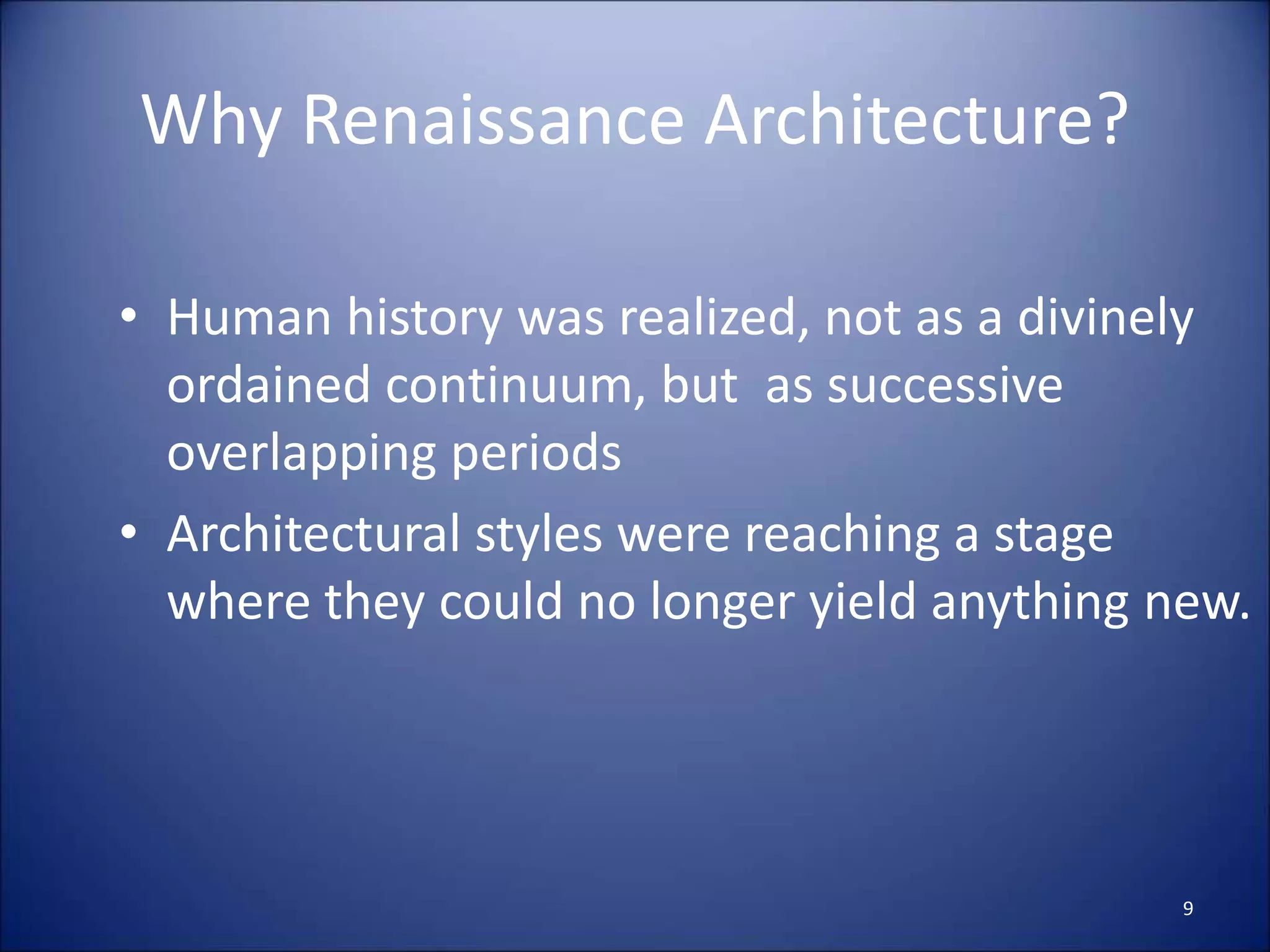 Why Renaissance Architecture?

• Human history was realized, not as a divinely ordained continuum, but as successive overlapping periods

• Architectural styles were reaching a stage where they could no longer yield anything new.

9